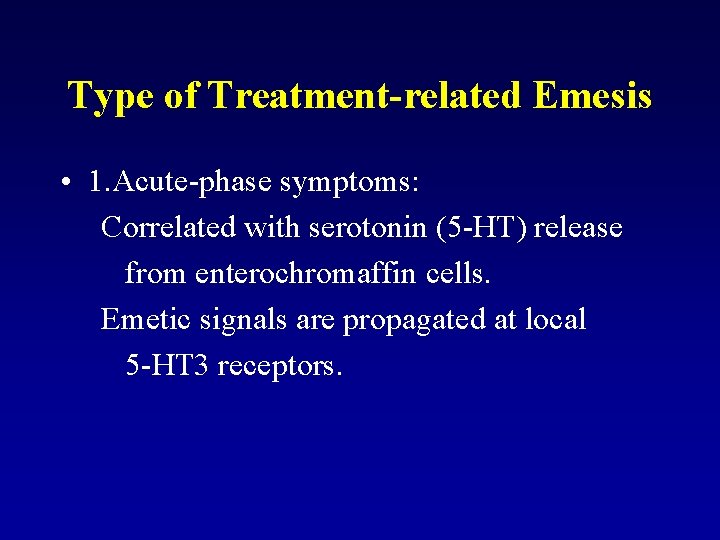 Type of Treatment-related Emesis

• 1.Acute-phase symptoms:
Correlated with serotonin (5-HT) release from enterochromaffin cells.
Emetic signals are propagated at local 5-HT3 receptors.